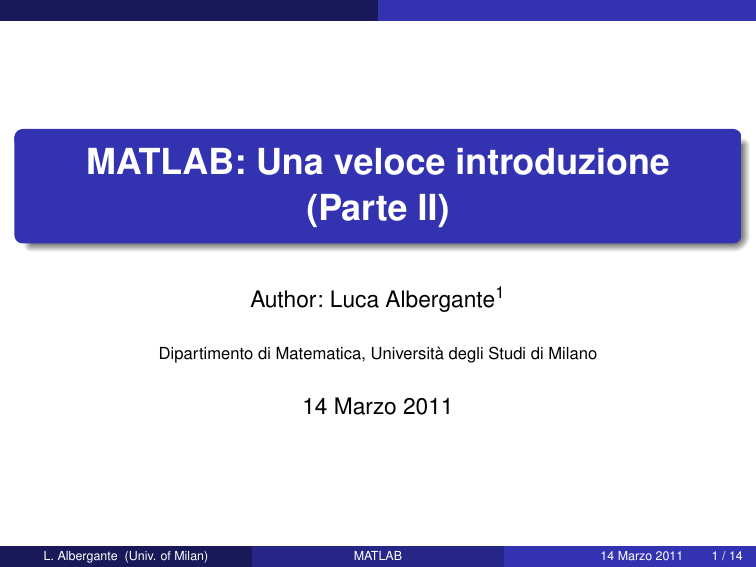 MATLAB: Una veloce introduzione (Parte II)

Author: Luca Albergante$^1$

Dipartimento di Matematica, Università degli Studi di Milano

14 Marzo 2011

L. Albergante (Univ. of Milan) MATLAB 14 Marzo 2011 1 / 14